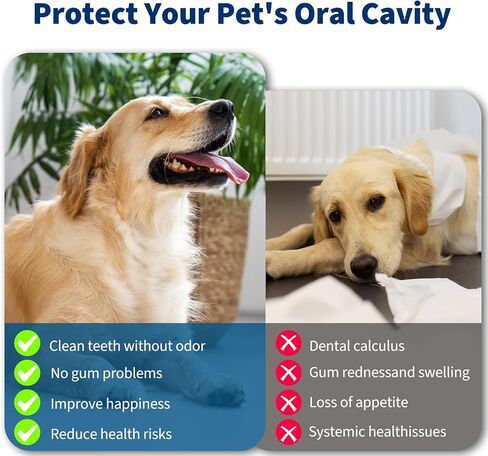 Protect Your Pet's Oral Cavity

Clean teeth without odor
No gum problems
Improve happiness
Reduce health risks

Dental calculus
Gum rednessand swelling
Loss of appetite
Systemic healthissues